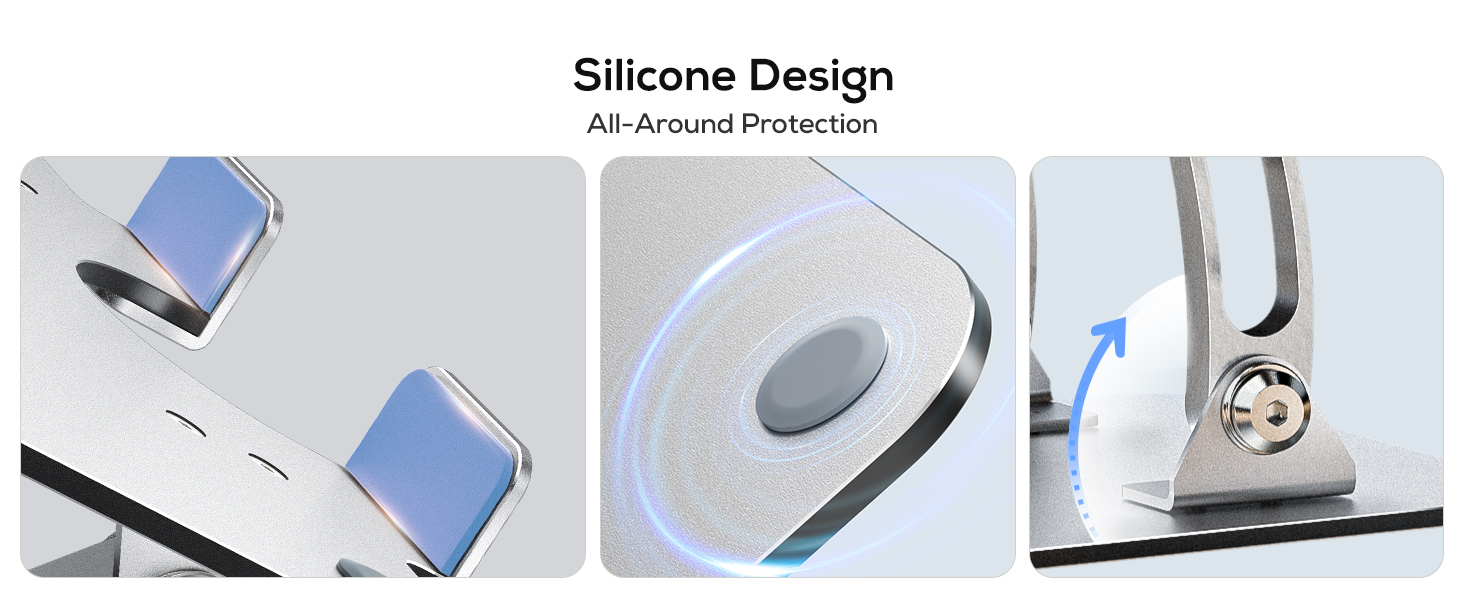 Silicone Design
All-Around Protection